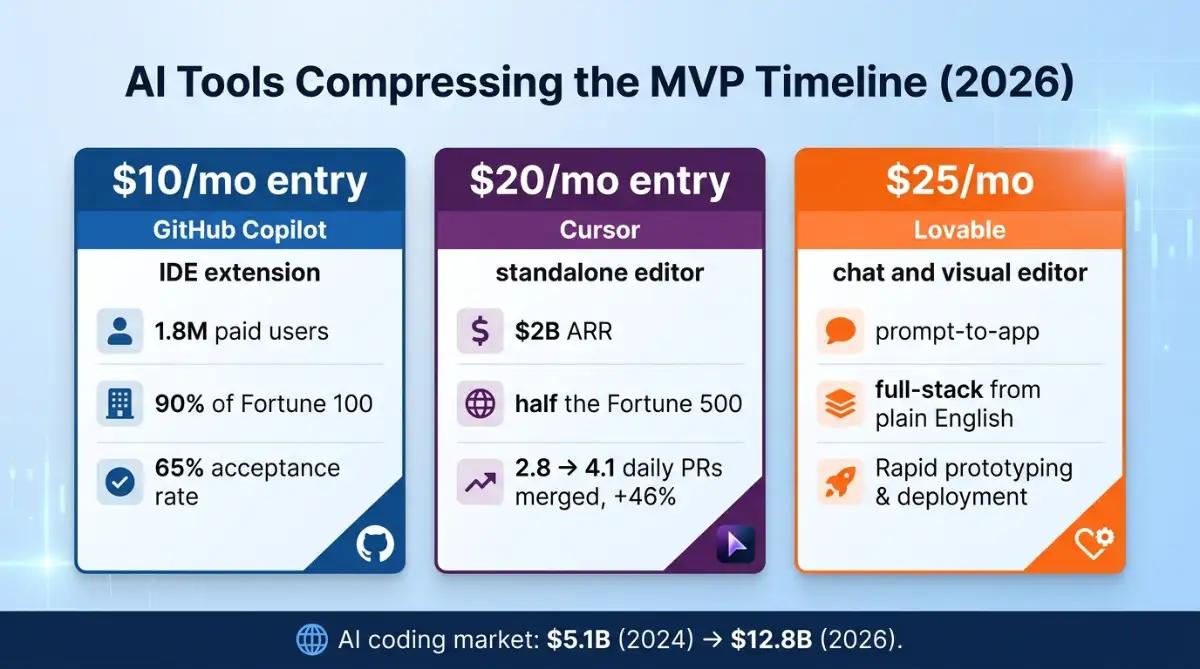 AI Tools Compressing the MVP Timeline (2026)

$10/mo entry

GitHub Copilot

IDE extension

1.8M paid users

90% of Fortune 100

65% acceptance rate

$20/mo entry

Cursor

standalone editor

$2B ARR

half the Fortune 500

2.8 → 4.1 daily PRs merged, +46%

$25/mo

Lovable

chat and visual editor

prompt-to-app

full-stack from plain English

Rapid prototyping & deployment

AI coding market: $5.1B (2024) → $12.8B (2026).